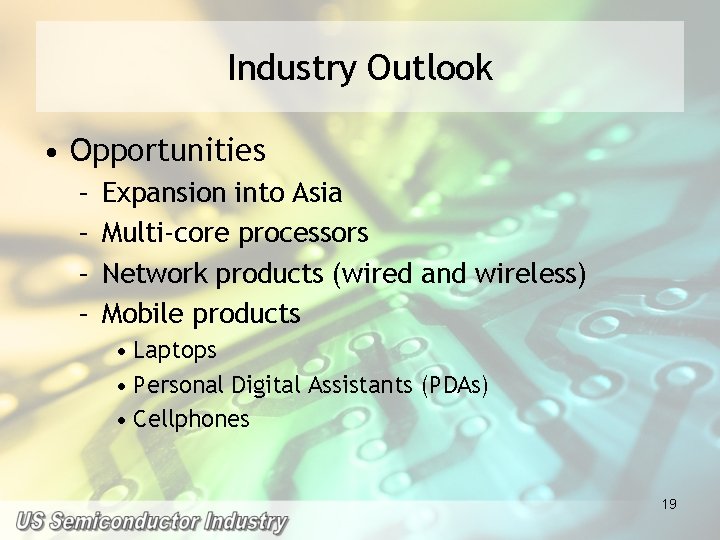 Industry Outlook

• Opportunities
– Expansion into Asia
– Multi-core processors
– Network products (wired and wireless)
– Mobile products
• Laptops
• Personal Digital Assistants (PDAs)
• Cellphones

19

US Semiconductor Industry